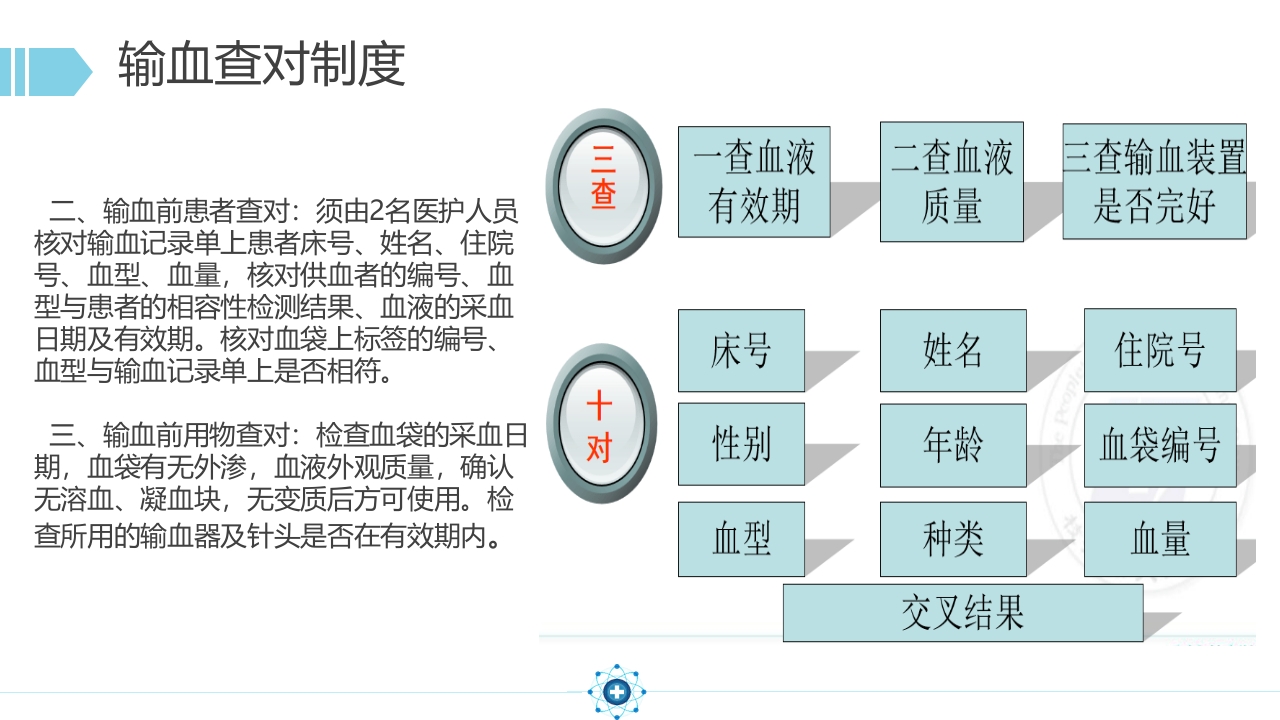 输血查对制度

二、输血前患者查对：须由2名医护人员核对输血记录单上患者床号、姓名、住院号、血型、血量，核对供血者的编号、血型与患者的相容性检测结果、血液的采血日期及有效期。核对血袋上标签的编号、血型与输血记录单上是否相符。

三、输血前用物查对：检查血袋的采血日期，血袋有无外渗，血液外观质量，确认无溶血、凝血块，无变质后方可使用。检查所用的输血器及针头是否在有效期内。

三查

一查血液有效期

二查血液质量

三查输血装置是否完好

十对

床号

姓名

住院号

性别

年龄

血袋编号

血型

种类

血量

交叉结果